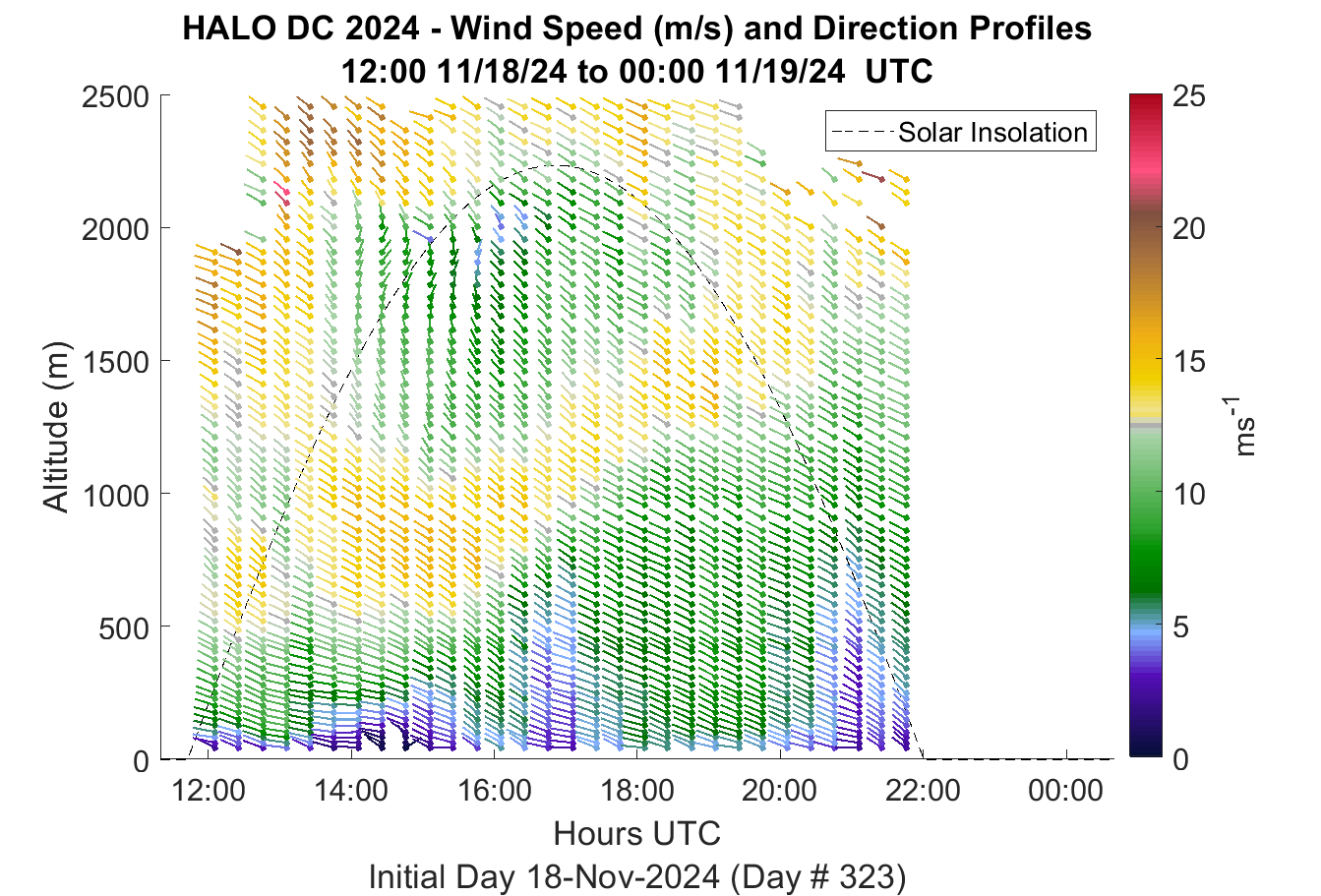 HALO DC 2024 - Wind Speed (m/s) and Direction Profiles
12:00 11/18/24 to 00:00 11/19/24 UTC

Solar Insolation

Altitude (m)

2500
2000
1500
1000
500
0

12:00
14:00
16:00
18:00
20:00
22:00
00:00

Hours UTC

Initial Day 18-Nov-2024 (Day # 323)

25
20
15
10
5
0

$ms^{-1}$